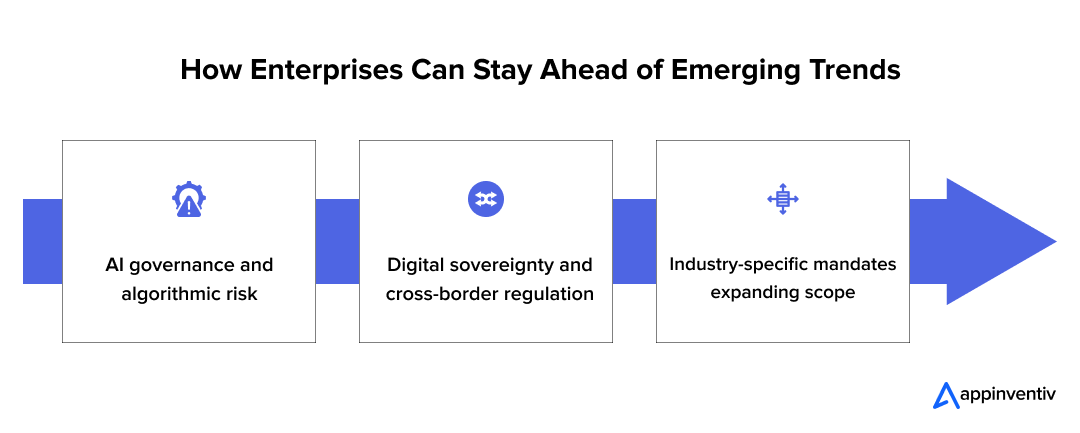 How Enterprises Can Stay Ahead of Emerging Trends

AI governance and algorithmic risk

Digital sovereignty and cross-border regulation

Industry-specific mandates expanding scope

appinventiv